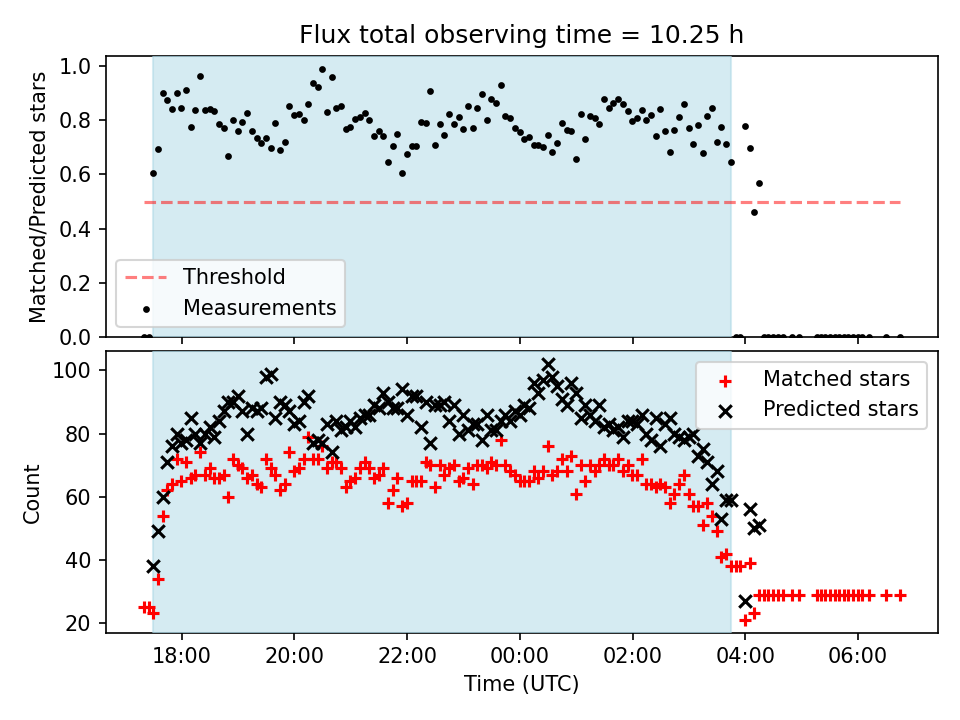 Flux total observing time = 10.25 h

Matched/Predicted stars

1.0
0.8
0.6
0.4
0.2
0.0

Threshold
Measurements

Count

100
80
60
40
20

Matched stars
Predicted stars

18:00
20:00
22:00
00:00
02:00
04:00
06:00

Time (UTC)